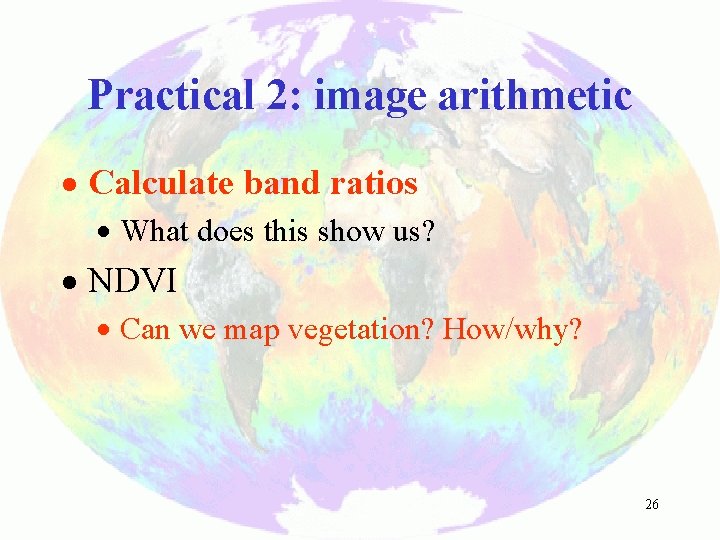 Practical 2: image arithmetic

• Calculate band ratios
  • What does this show us?
• NDVI
  • Can we map vegetation? How/why?

26